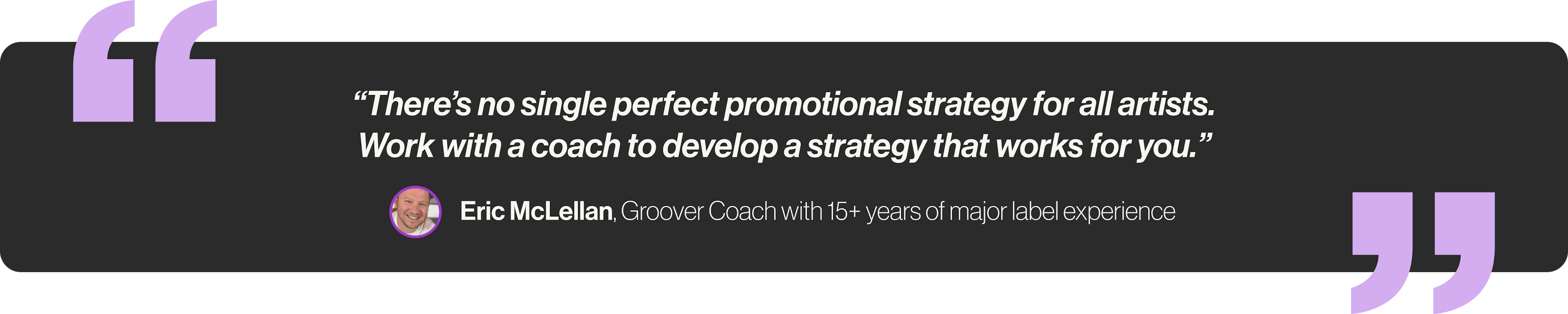 “There’s no single perfect promotional strategy for all artists. Work with a coach to develop a strategy that works for you.”

Eric McLellan, Groover Coach with 15+ years of major label experience